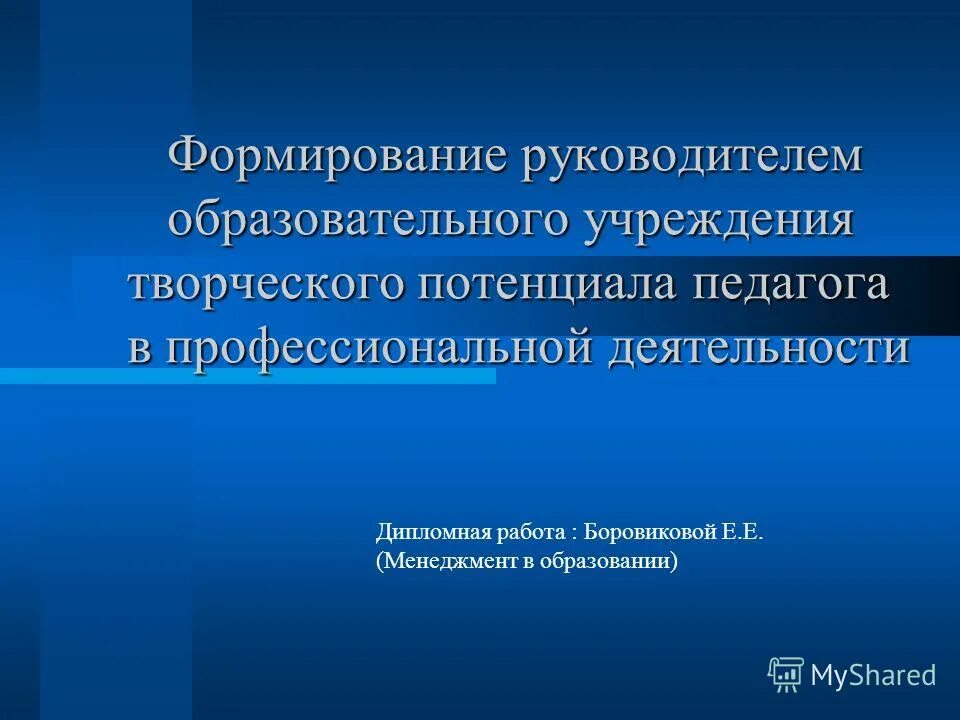 Формирование руководителем образовательного учреждения творческого потенциала педагога в профессиональной деятельности

Дипломная работа : Боровиковой Е.Е.
(Менеджмент в образовании)

MyShared